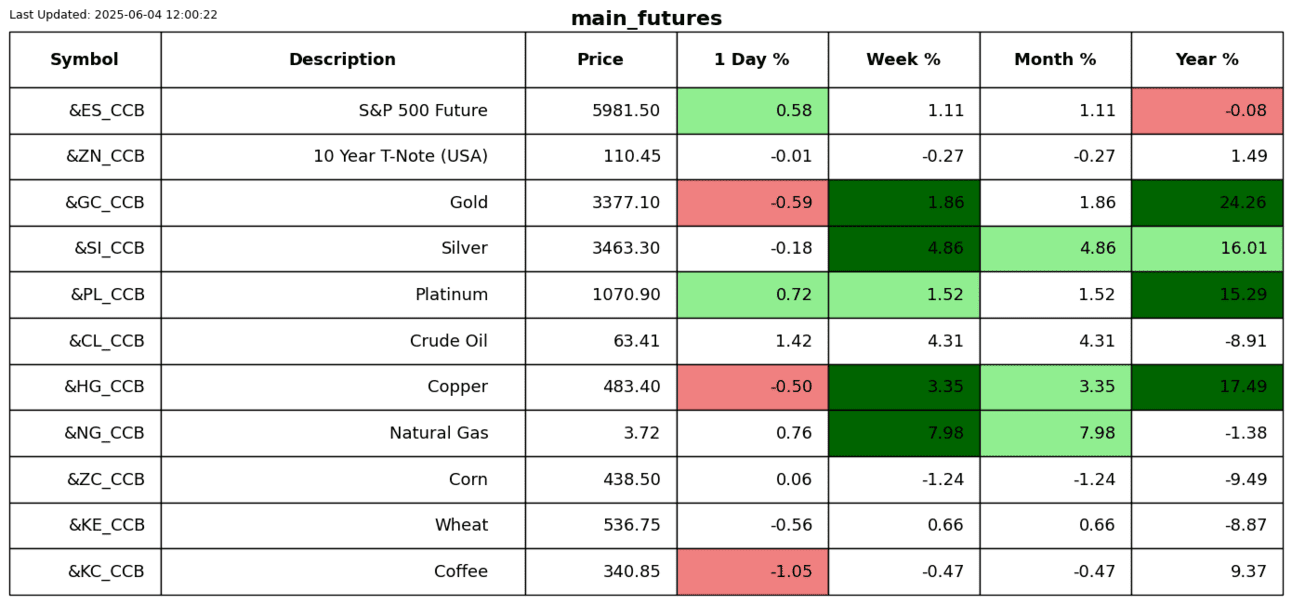 Last Updated: 2025-06-04 12:00:22

main_futures

| Symbol | Description | Price | 1 Day % | Week % | Month % | Year % |
|---|---|---|---|---|---|---|
| &ES_CCB | S&P 500 Future | 5981.50 | 0.58 | 1.11 | 1.11 | -0.08 |
| &ZN_CCB | 10 Year T-Note (USA) | 110.45 | -0.01 | -0.27 | -0.27 | 1.49 |
| &GC_CCB | Gold | 3377.10 | -0.59 | 1.86 | 1.86 | 24.26 |
| &SI_CCB | Silver | 3463.30 | -0.18 | 4.86 | 4.86 | 16.01 |
| &PL_CCB | Platinum | 1070.90 | 0.72 | 1.52 | 1.52 | 15.29 |
| &CL_CCB | Crude Oil | 63.41 | 1.42 | 4.31 | 4.31 | -8.91 |
| &HG_CCB | Copper | 483.40 | -0.50 | 3.35 | 3.35 | 17.49 |
| &NG_CCB | Natural Gas | 3.72 | 0.76 | 7.98 | 7.98 | -1.38 |
| &ZC_CCB | Corn | 438.50 | 0.06 | -1.24 | -1.24 | -9.49 |
| &KE_CCB | Wheat | 536.75 | -0.56 | 0.66 | 0.66 | -8.87 |
| &KC_CCB | Coffee | 340.85 | -1.05 | -0.47 | -0.47 | 9.37 |